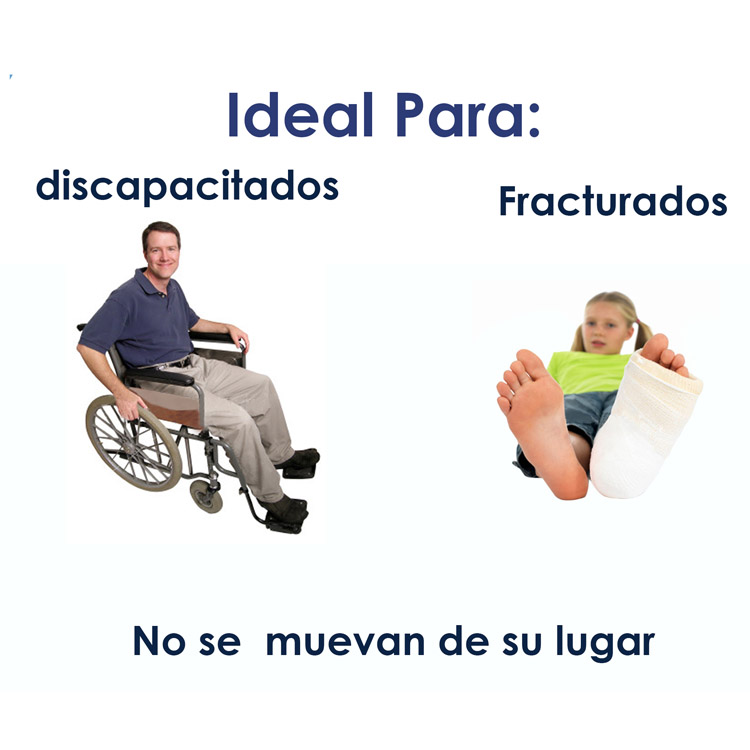 Ideal Para:

discapacitados

Fracturados

No se  muevan de su lugar